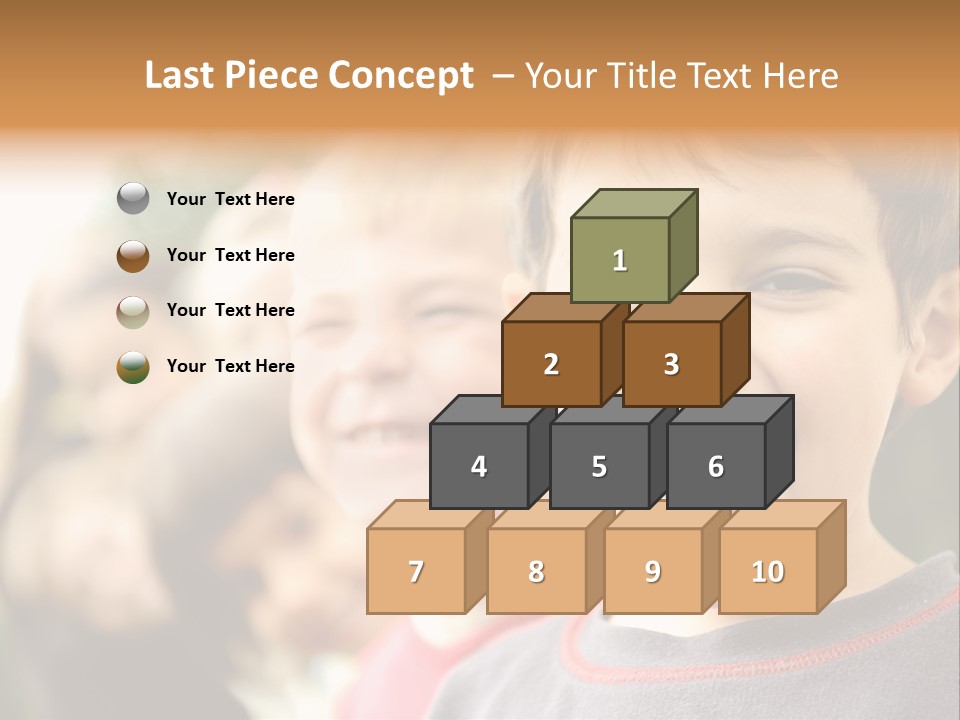 Last Piece Concept – Your Title Text Here

Your Text Here

Your Text Here

Your Text Here

Your Text Here

1

2 3

4 5 6

7 8 9 10